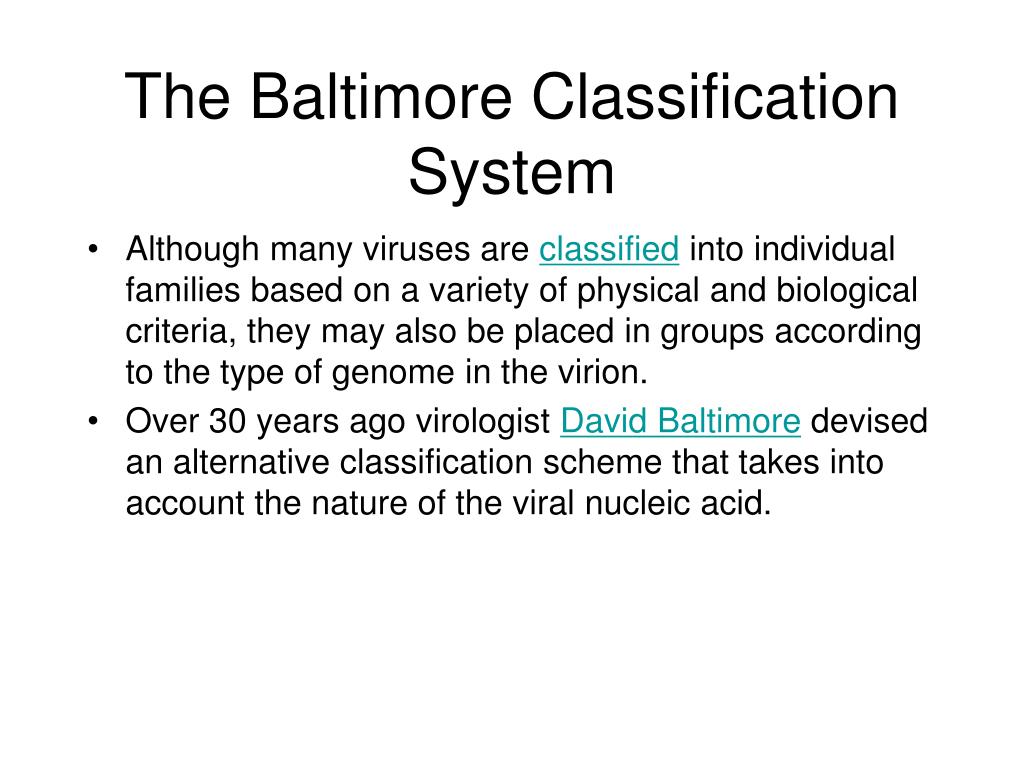 The Baltimore Classification System

• Although many viruses are classified into individual families based on a variety of physical and biological criteria, they may also be placed in groups according to the type of genome in the virion.

• Over 30 years ago virologist David Baltimore devised an alternative classification scheme that takes into account the nature of the viral nucleic acid.